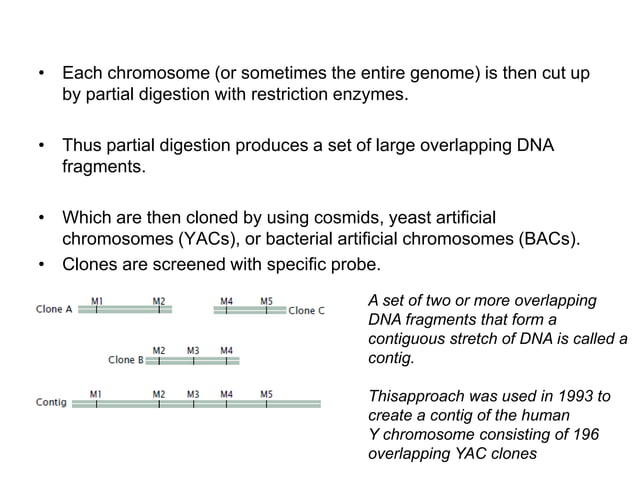 • Each chromosome (or sometimes the entire genome) is then cut up by partial digestion with restriction enzymes.

• Thus partial digestion produces a set of large overlapping DNA fragments.

• Which are then cloned by using cosmids, yeast artificial chromosomes (YACs), or bacterial artificial chromosomes (BACs).
• Clones are screened with specific probe.

Clone A M1 M2
M4 M5 Clone C
Clone B M2 M3 M4
Contig M1 M2 M3 M4 M5

A set of two or more overlapping DNA fragments that form a contiguous stretch of DNA is called a contig.

Thisapproach was used in 1993 to create a contig of the human Y chromosome consisting of 196 overlapping YAC clones